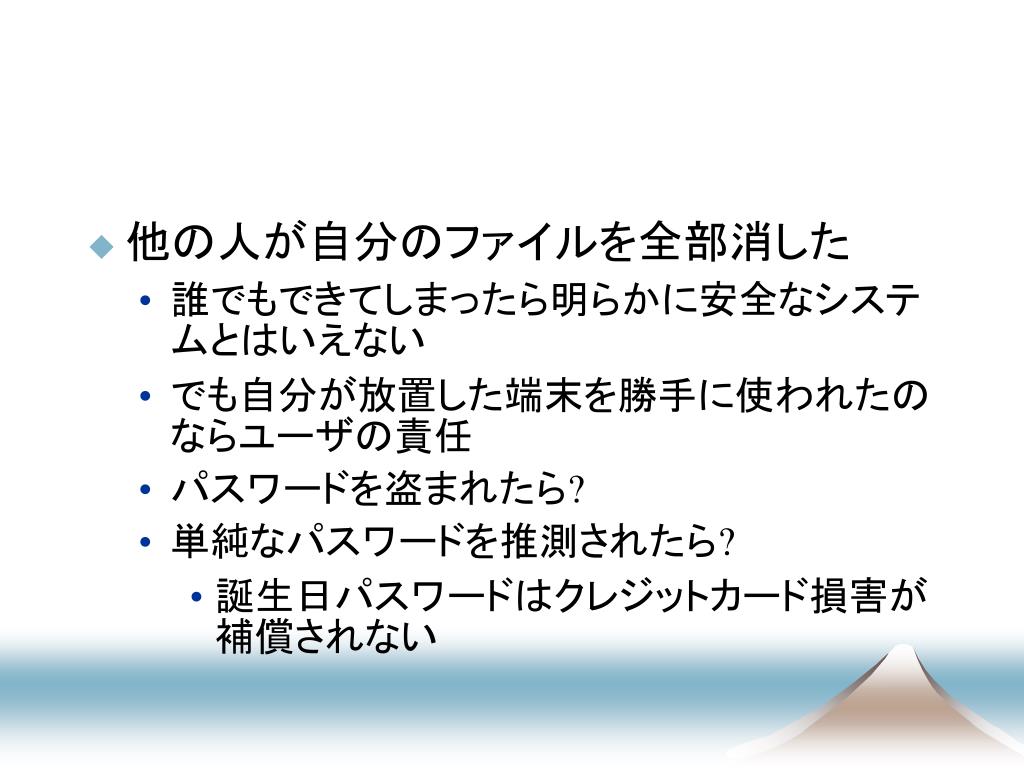 ◆ 他の人が自分のファイルを全部消した

• 誰でもできてしまったら明らかに安全なシステムとはいえない

• でも自分が放置した端末を勝手に使われたのならユーザの責任

• パスワードを盗まれたら?

• 単純なパスワードを推測されたら?

  • 誕生日パスワードはクレジットカード損害が補償されない